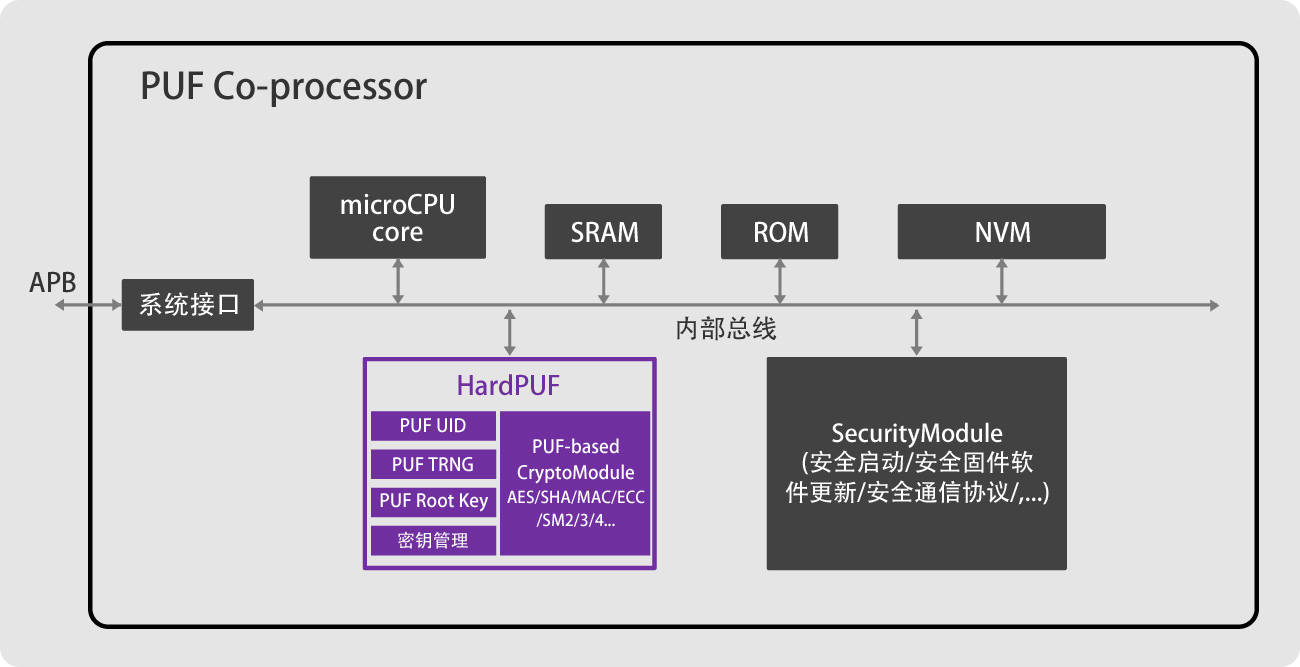 PUF Co-processor

microCPU core

SRAM

ROM

NVM

APB

系统接口

内部总线

HardPUF

PUF UID

PUF TRNG

PUF Root Key

密钥管理

PUF-based CryptoModule AES/SHA/MAC/ECC /SM2/3/4...

SecurityModule (安全启动/安全固件软件更新/安全通信协议/,...)